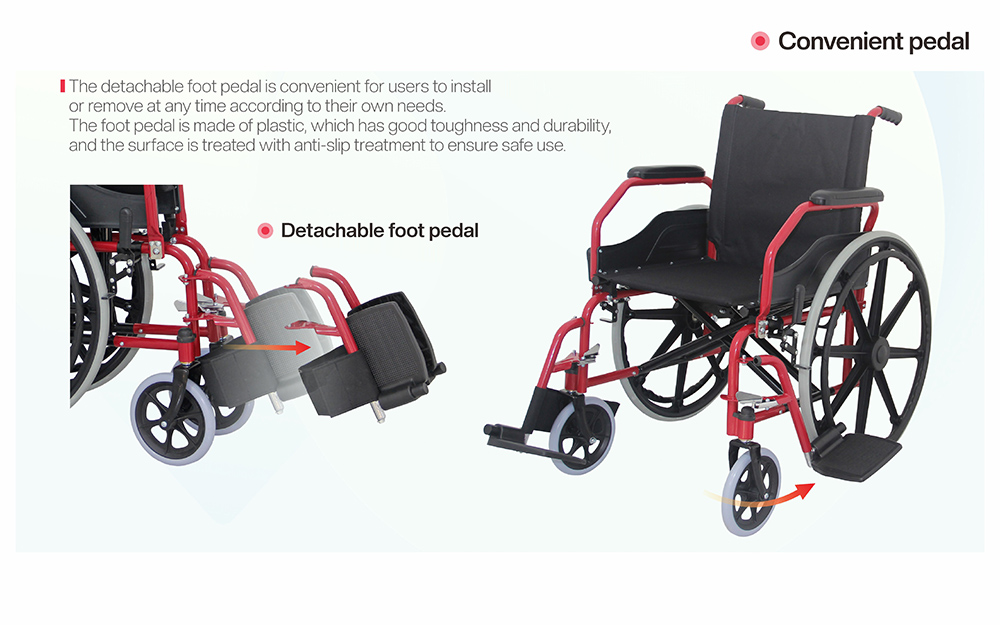 Convenient pedal

The detachable foot pedal is convenient for users to install or remove at any time according to their own needs.
The foot pedal is made of plastic, which has good toughness and durability, and the surface is treated with anti-slip treatment to ensure safe use.

Detachable foot pedal